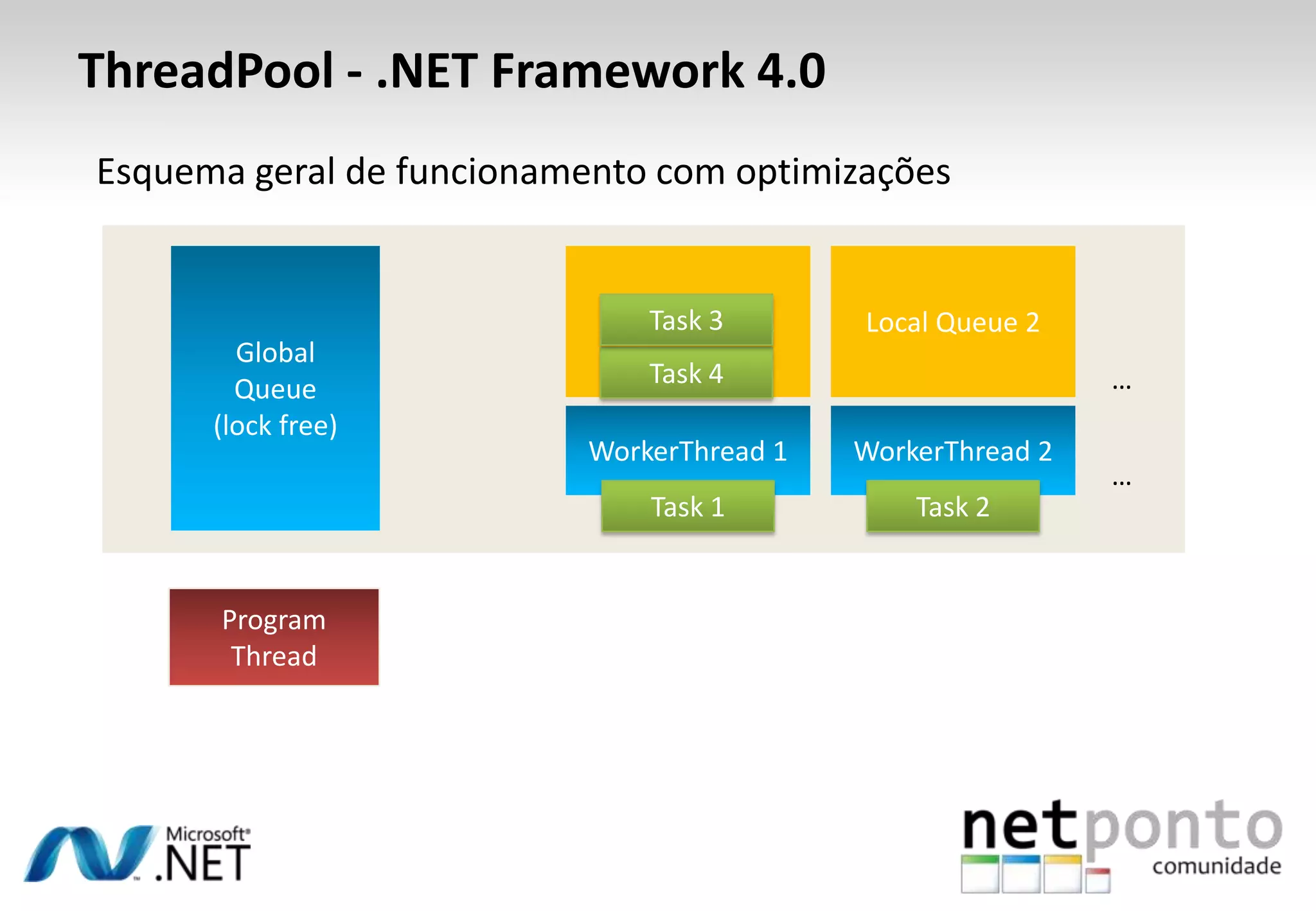 ThreadPool - .NET Framework 4.0

Esquema geral de funcionamento com optimizações

Global Queue (lock free)

Task 3

Task 4

Local Queue 2

…

WorkerThread 1

WorkerThread 2

…

Task 1

Task 2

Program Thread

Microsoft® .NET

netponto comunidade